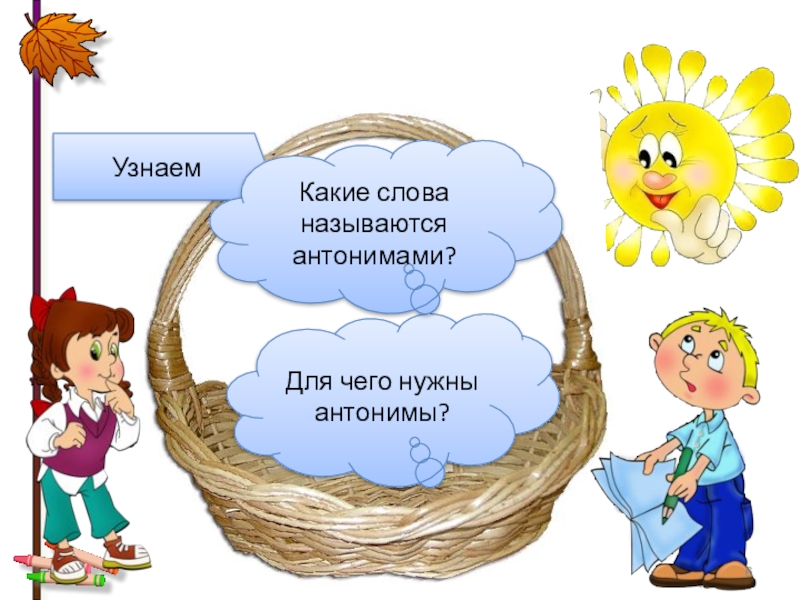 Узнаем

Какие слова называются антонимами?

Для чего нужны антонимы?